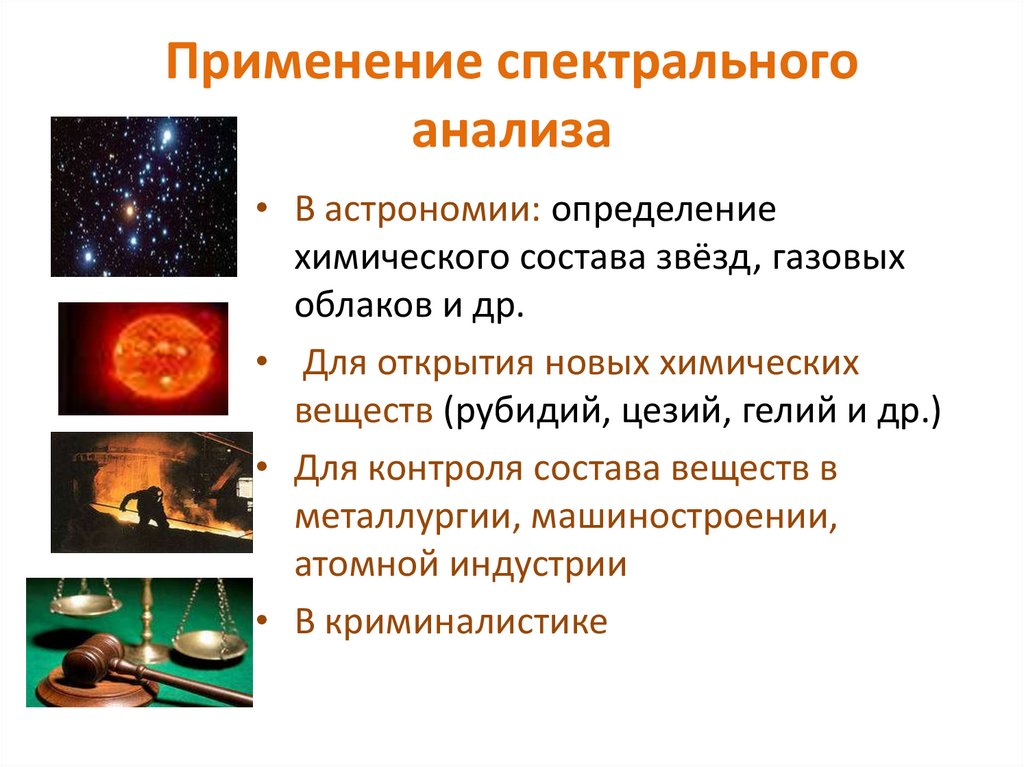 Применение спектрального анализа

• В астрономии: определение химического состава звёзд, газовых облаков и др.

• Для открытия новых химических веществ (рубидий, цезий, гелий и др.)

• Для контроля состава веществ в металлургии, машиностроении, атомной индустрии

• В криминалистике